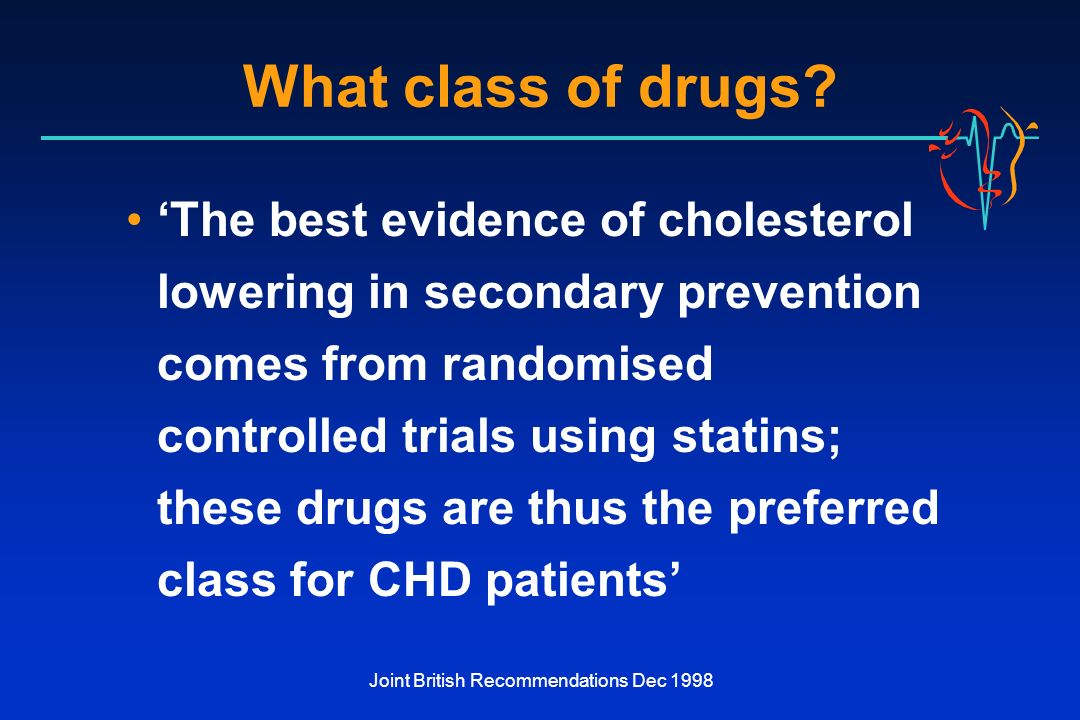 What class of drugs?

• ‘The best evidence of cholesterol lowering in secondary prevention comes from randomised controlled trials using statins; these drugs are thus the preferred class for CHD patients’

Joint British Recommendations Dec 1998